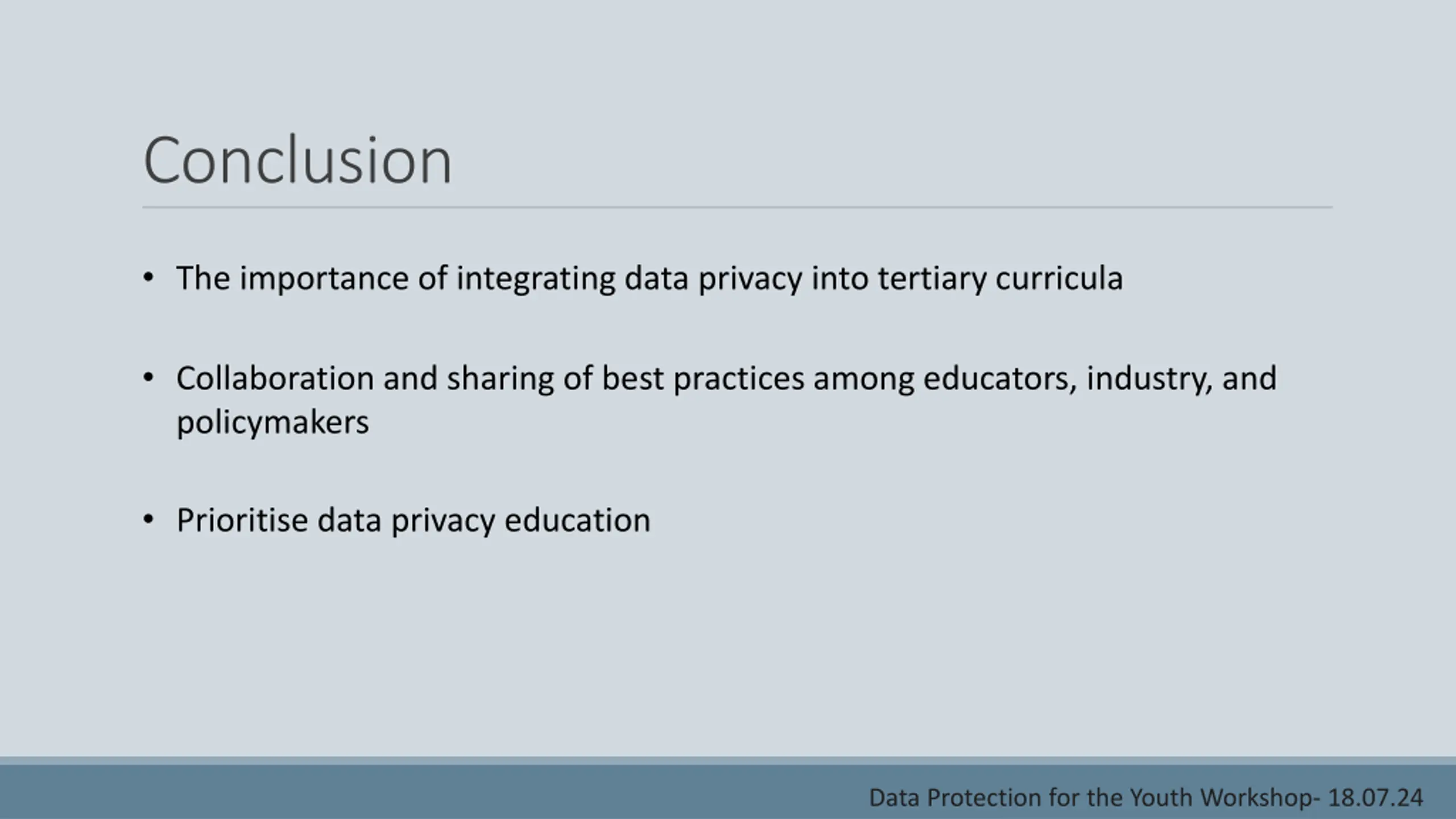 Conclusion

• The importance of integrating data privacy into tertiary curricula

• Collaboration and sharing of best practices among educators, industry, and policymakers

• Prioritise data privacy education

Data Protection for the Youth Workshop- 18.07.24